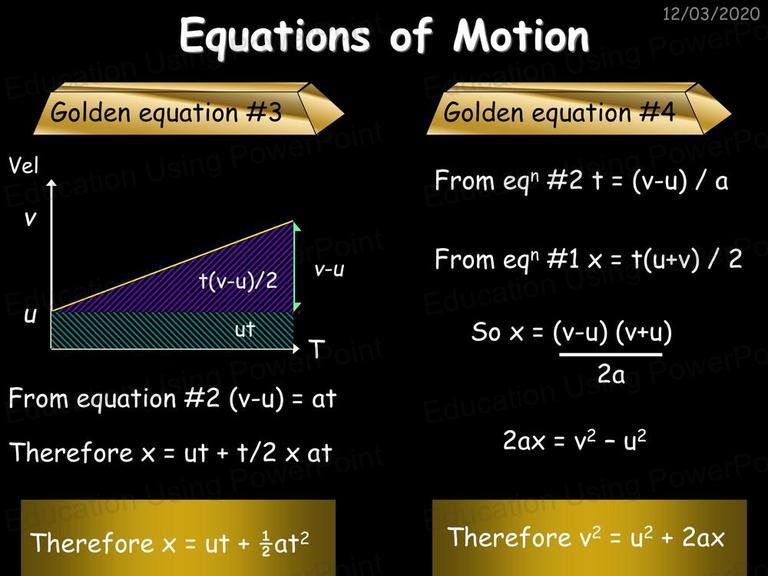 12/03/2020

Equations of Motion

Golden equation #3

Vel

v

u

t(v-u)/2

v-u

ut

T

From equation #2 (v-u) = at

Therefore x = ut + t/2 x at

Therefore $x = ut + \frac{1}{2}at^2$

Golden equation #4

From eq$^n$ #2 t = (v-u) / a

From eq$^n$ #1 x = t(u+v) / 2

So $x = \frac{(v-u)(v+u)}{2a}$

$2ax = v^2 - u^2$

Therefore $v^2 = u^2 + 2ax$

Education Using PowerPoint